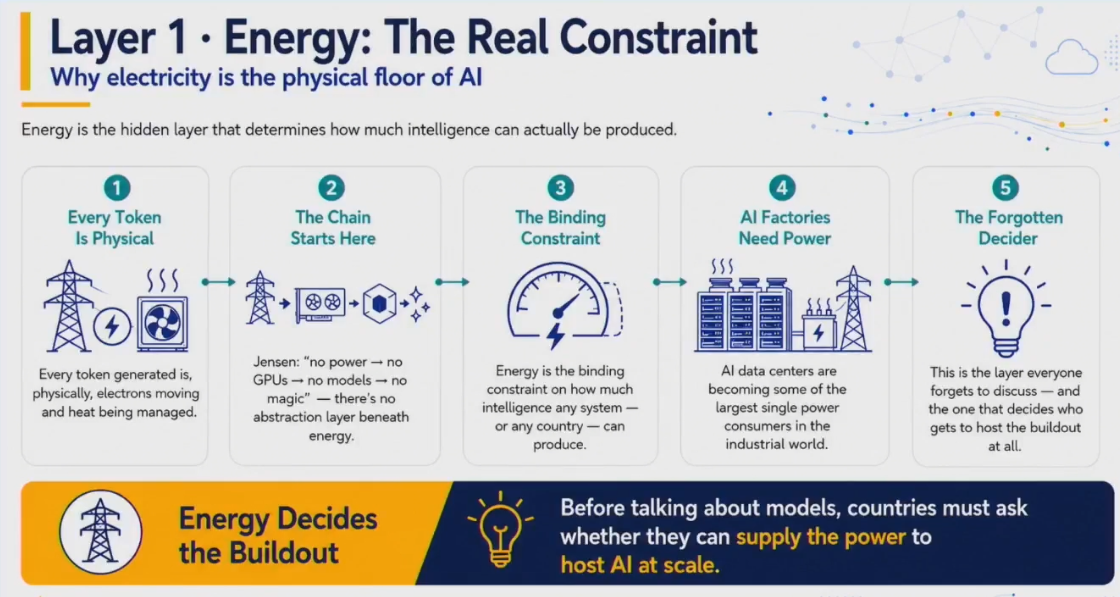 Layer 1 · Energy: The Real Constraint

Why electricity is the physical floor of AI

Energy is the hidden layer that determines how much intelligence can actually be produced.

1
Every Token Is Physical

Every token generated is, physically, electrons moving and heat being managed.

2
The Chain Starts Here

Jensen: "no power → no GPUs → no models → no magic" — there's no abstraction layer beneath energy.

3
The Binding Constraint

Energy is the binding constraint on how much intelligence any system — or any country — can produce.

4
AI Factories Need Power

AI data centers are becoming some of the largest single power consumers in the industrial world.

5
The Forgotten Decider

This is the layer everyone forgets to discuss — and the one that decides who gets to host the buildout at all.

Energy Decides the Buildout

Before talking about models, countries must ask whether they can supply the power to host AI at scale.